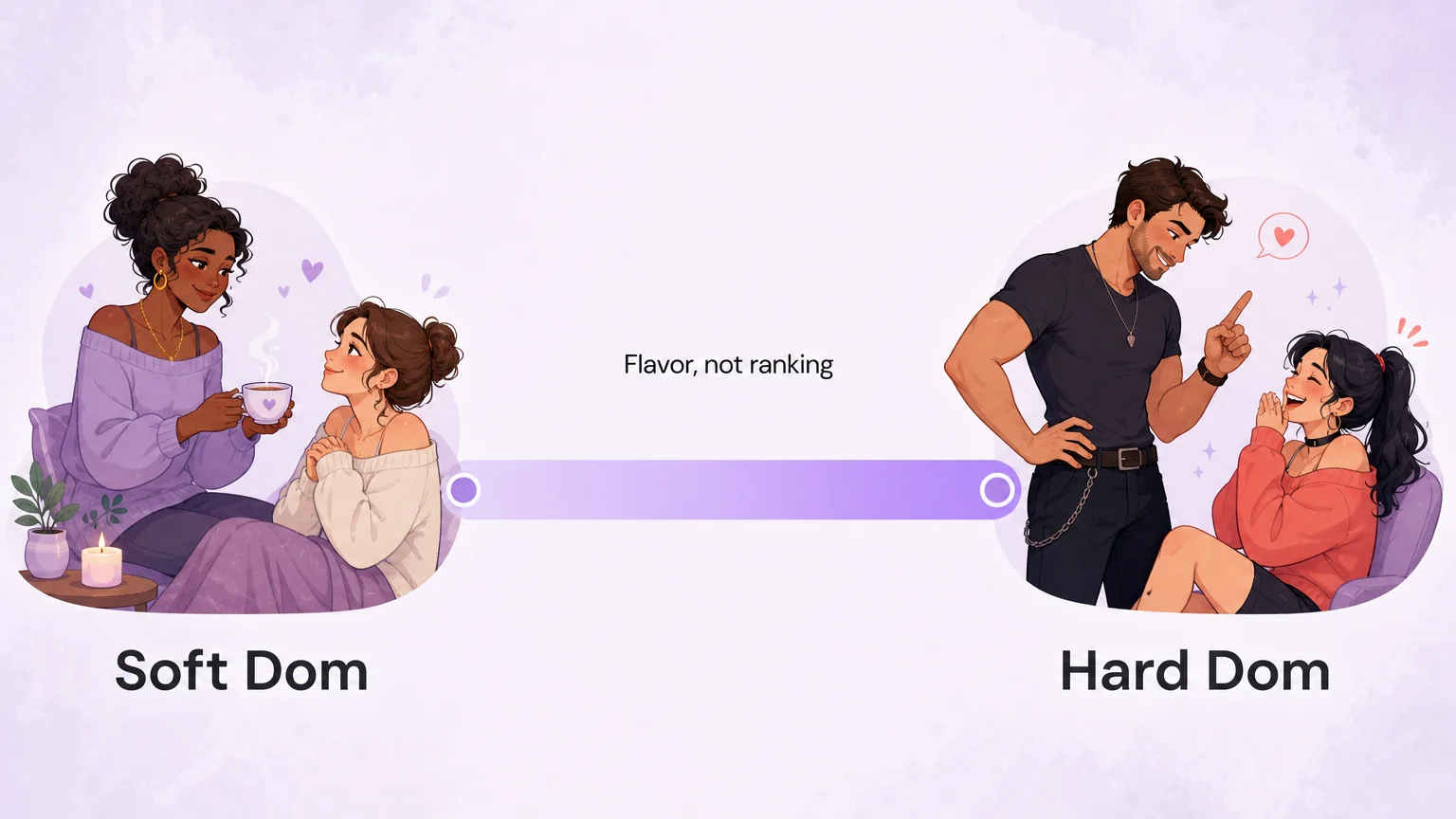 Flavor, not ranking

Soft Dom

Hard Dom